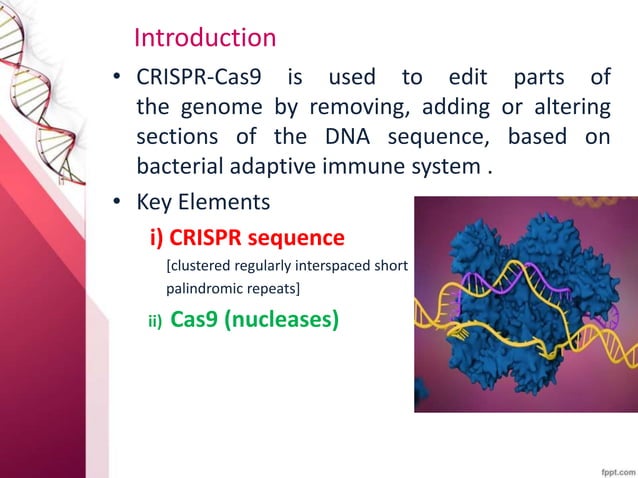 Introduction

• CRISPR-Cas9 is used to edit parts of the genome by removing, adding or altering sections of the DNA sequence, based on bacterial adaptive immune system .

• Key Elements

i) CRISPR sequence

[clustered regularly interspaced short palindromic repeats]

ii) Cas9 (nucleases)

fppt.com